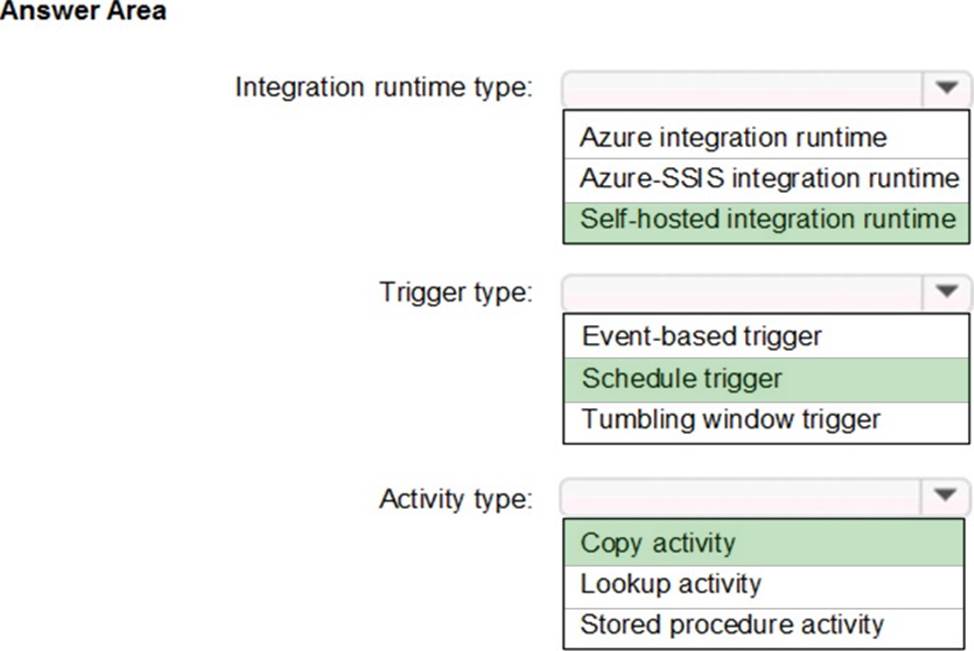 Answer Area

Integration runtime type:

Azure integration runtime
Azure-SSIS integration runtime
Self-hosted integration runtime

Trigger type:

Event-based trigger
Schedule trigger
Tumbling window trigger

Activity type:

Copy activity
Lookup activity
Stored procedure activity